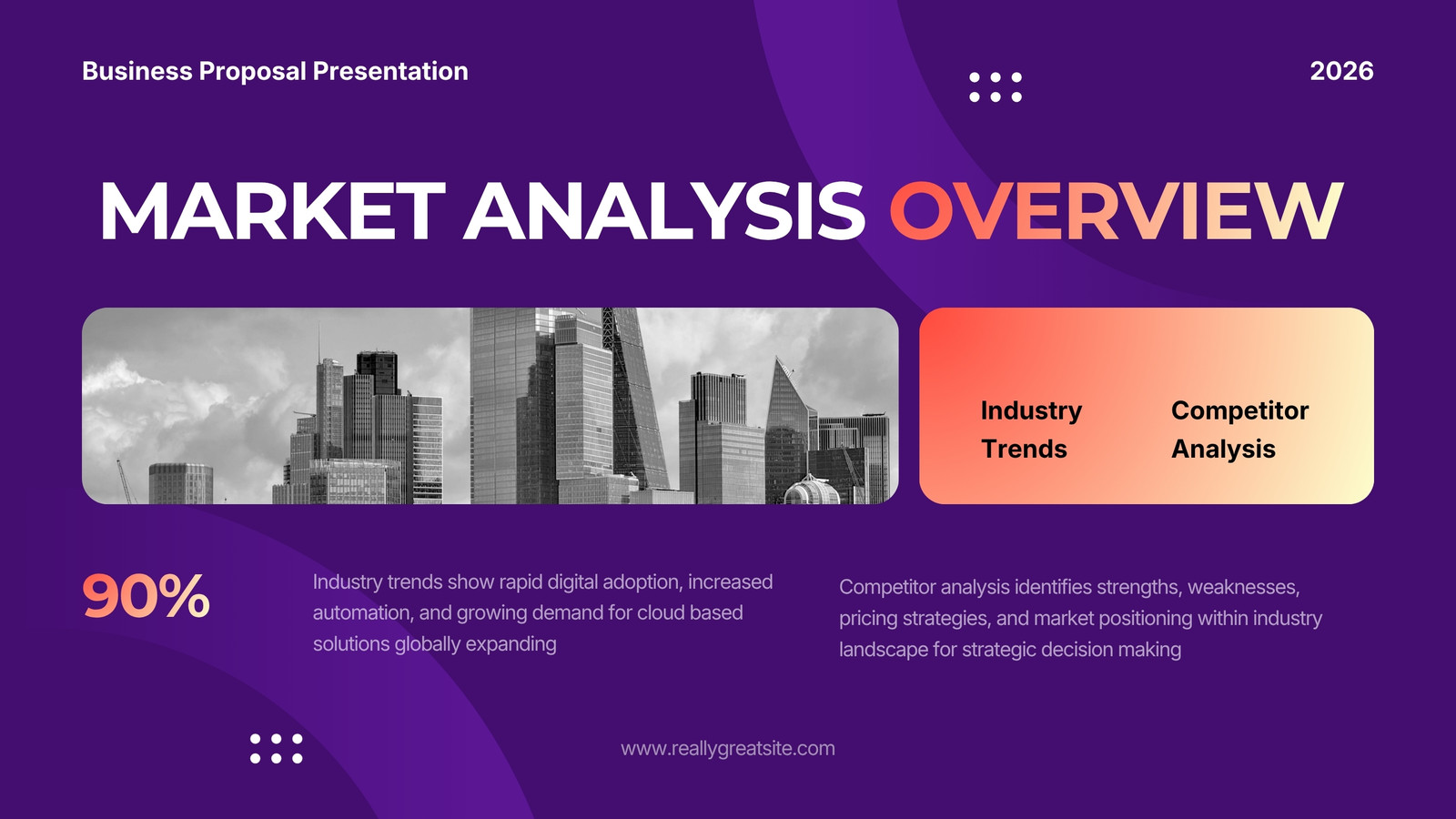 Business Proposal Presentation

2026

MARKET ANALYSIS OVERVIEW

Industry Trends

Competitor Analysis

90%

Industry trends show rapid digital adoption, increased automation, and growing demand for cloud based solutions globally expanding

Competitor analysis identifies strengths, weaknesses, pricing strategies, and market positioning within industry landscape for strategic decision making

www.reallygreatsite.com